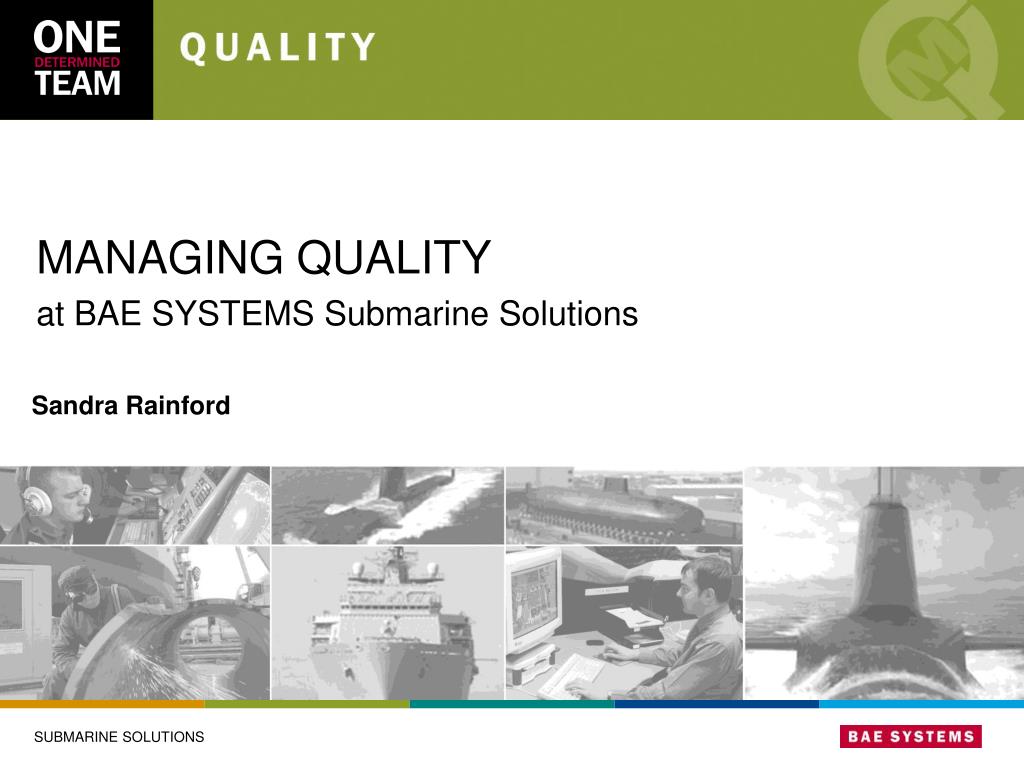 ONE
DETERMINED
TEAM

QUALITY

MANAGING QUALITY

at BAE SYSTEMS Submarine Solutions

Sandra Rainford

SUBMARINE SOLUTIONS

BAE SYSTEMS